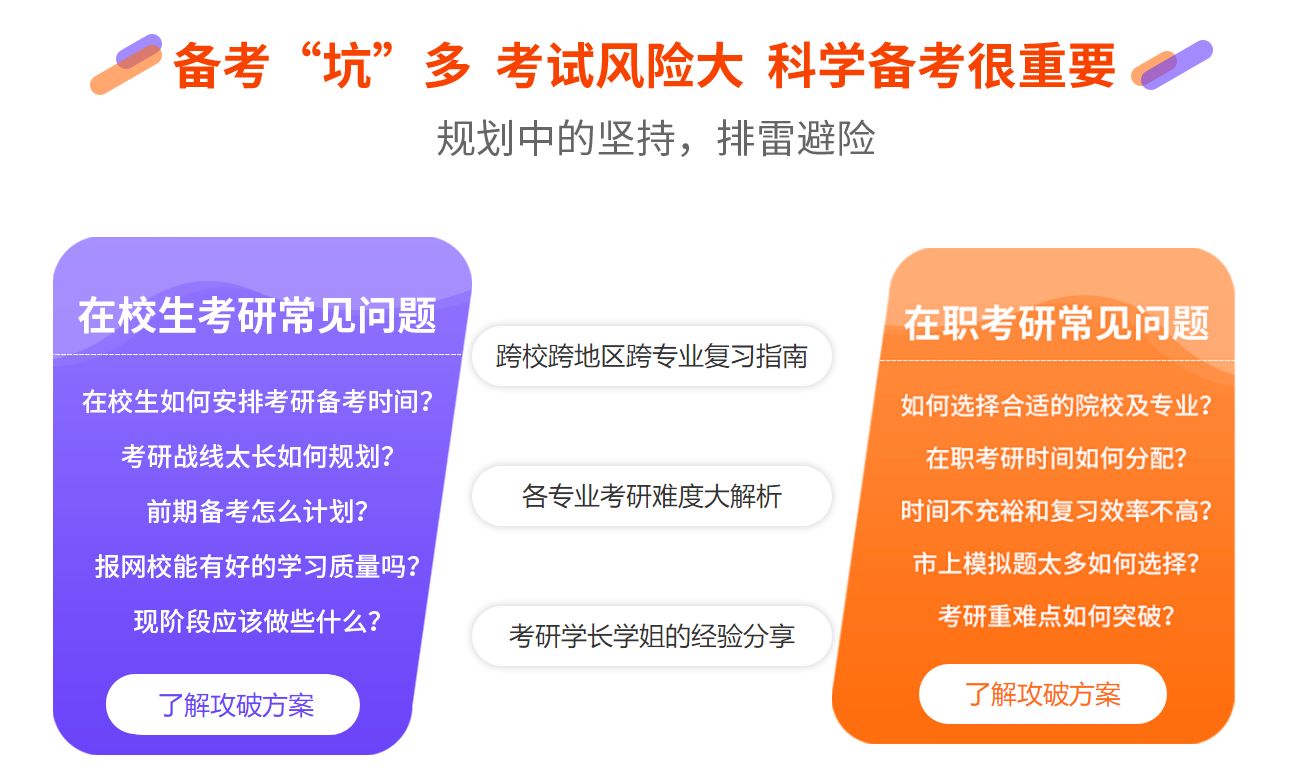 备考“坑”多 考试风险大 科学备考很重要

规划中的坚持，排雷避险

在校生考研常见问题

在校生如何安排考研备考时间?

考研战线太长如何规划?

前期备考怎么计划?

报网校能有好的学习质量吗?

现阶段应该做些什么?

了解攻破方案

跨校跨地区跨专业复习指南

各专业考研难度大解析

考研学长学姐的经验分享

在职考研常见问题

如何选择合适的院校及专业?

在职考研时间如何分配?

时间不充裕和复习效率不高?

市上模拟题太多如何选择?

考研重难点如何突破?

了解攻破方案